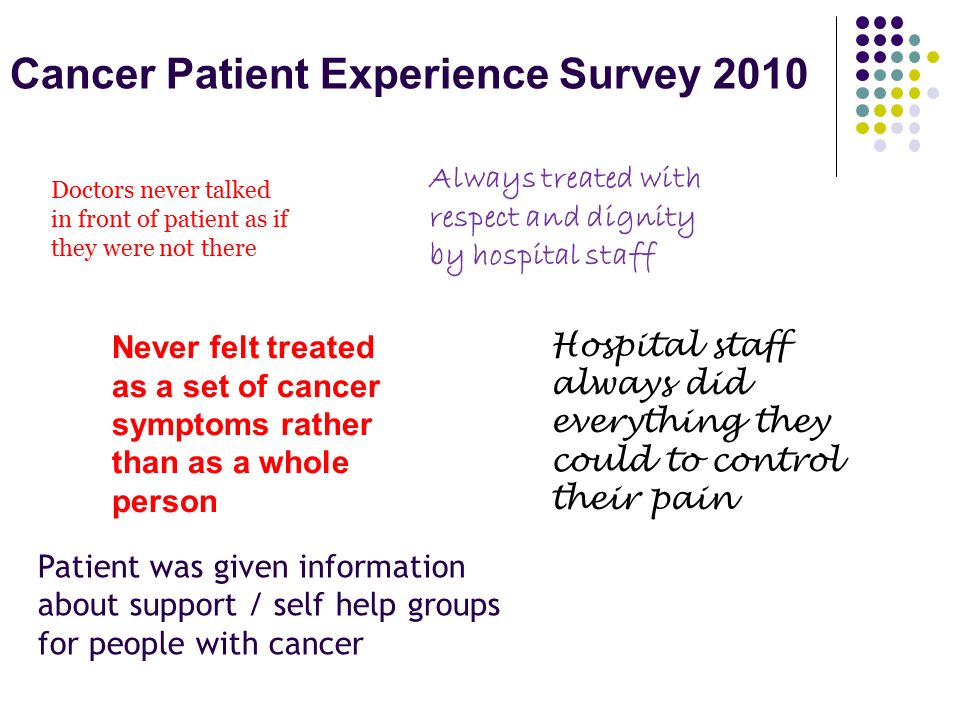 Cancer Patient Experience Survey 2010

Doctors never talked in front of patient as if they were not there

Always treated with respect and dignity by hospital staff

Never felt treated as a set of cancer symptoms rather than as a whole person

Hospital staff always did everything they could to control their pain

Patient was given information about support / self help groups for people with cancer